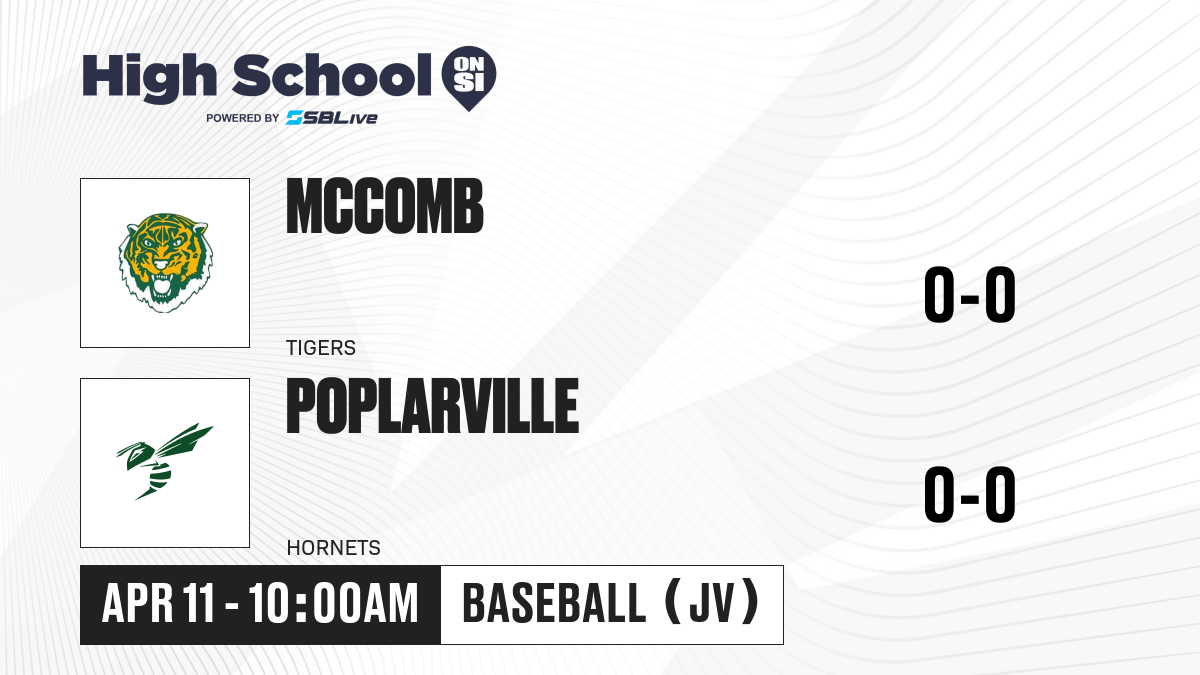 High School ON SI
POWERED BY SBLive

MCCOMB
TIGERS
0-0

POPLARVILLE
HORNETS
0-0

APR 11 - 10:00AM
BASEBALL (JV)